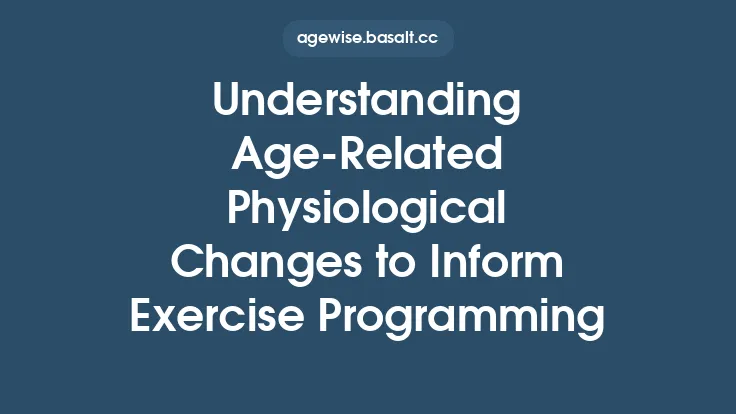 agewise.basalt.cc

Understanding Age-Related Physiological Changes to Inform Exercise Programming